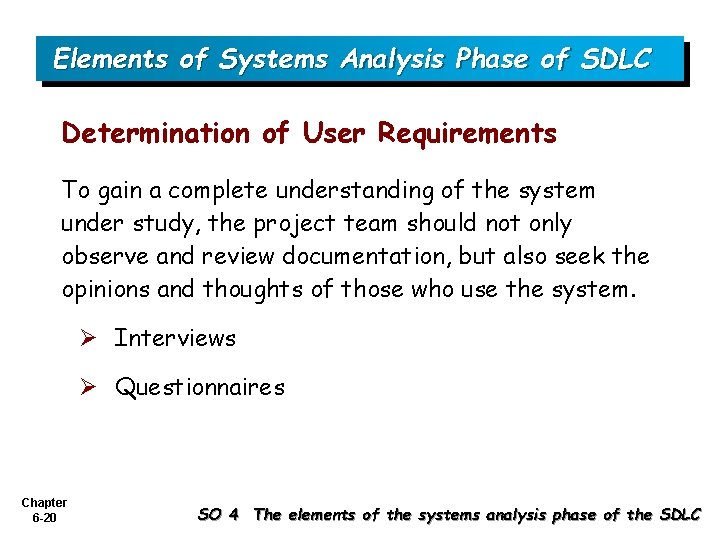 Elements of Systems Analysis Phase of SDLC

Determination of User Requirements

To gain a complete understanding of the system under study, the project team should not only observe and review documentation, but also seek the opinions and thoughts of those who use the system.

➢ Interviews

➢ Questionnaires

Chapter 6-20

SO 4 The elements of the systems analysis phase of the SDLC